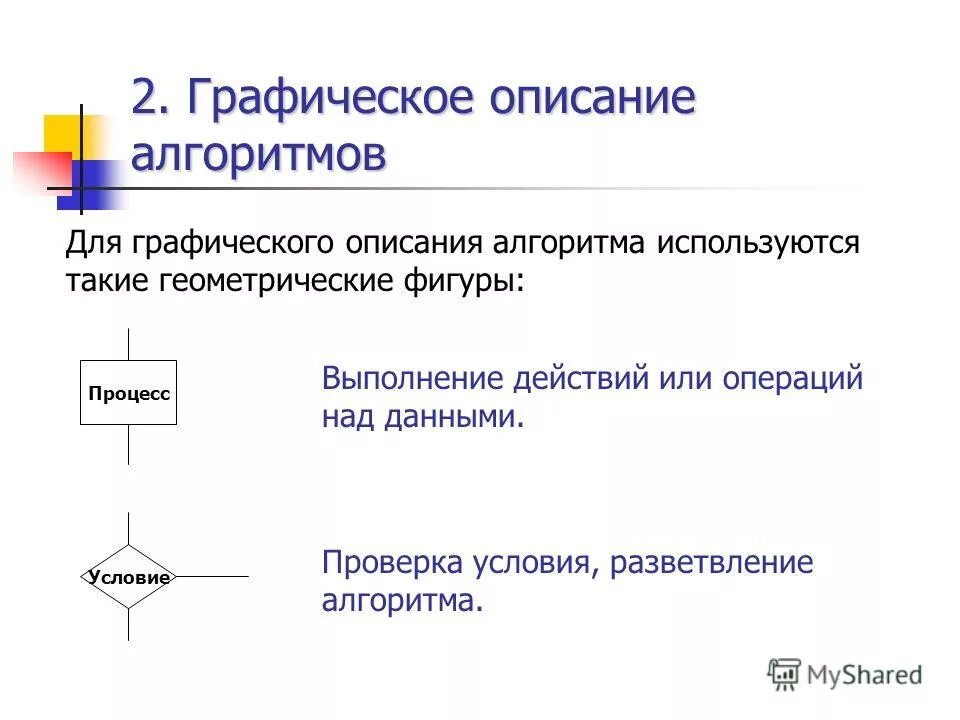 2. Графическое описание алгоритмов

Для графического описания алгоритма используются такие геометрические фигуры:

Процесс

Выполнение действий или операций над данными.

Условие

Проверка условия, разветвление алгоритма.

MyShared